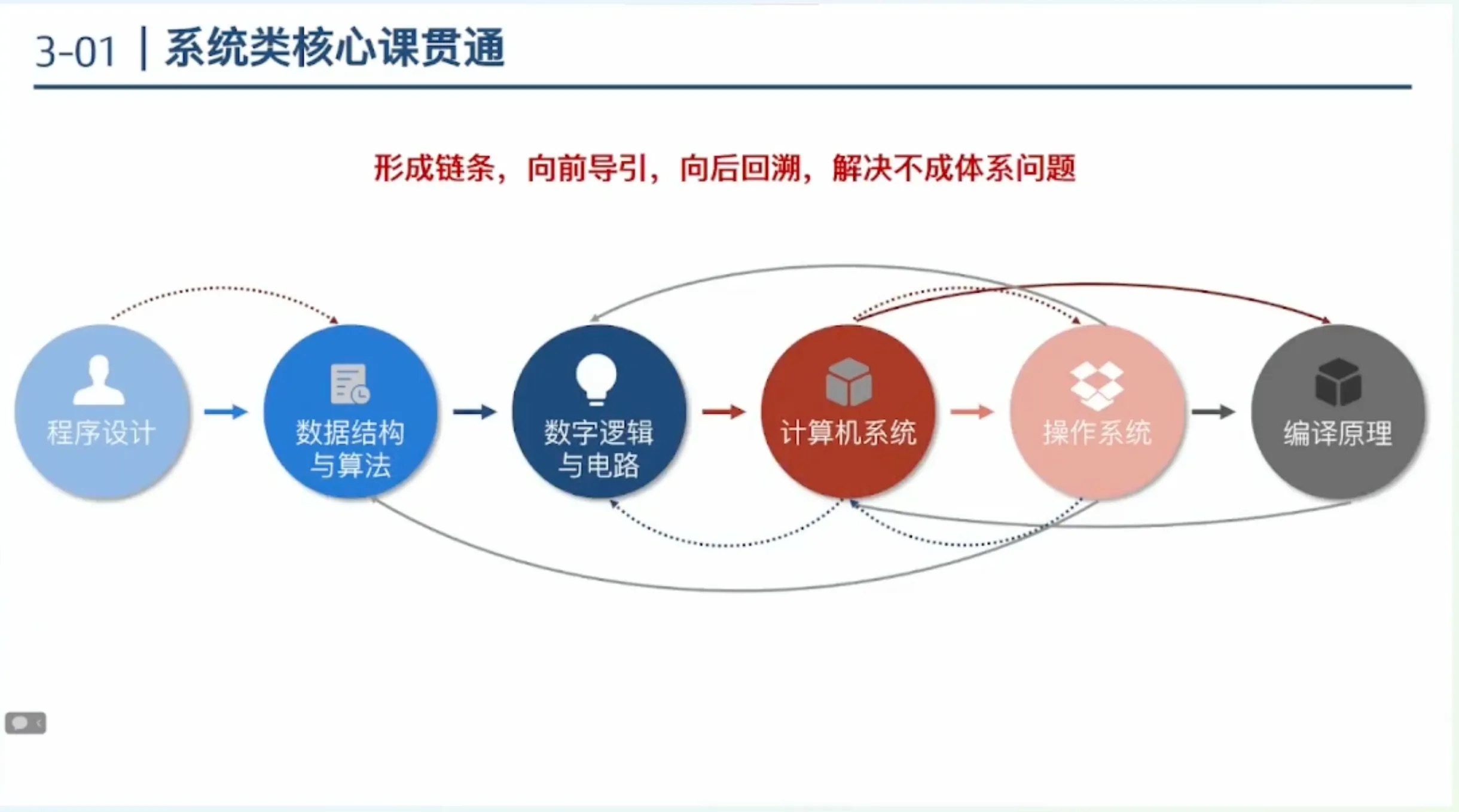 3-01 | 系统类核心课贯通

形成链条，向前导引，向后回溯，解决不成体系问题

程序设计

数据结构与算法

数字逻辑与电路

计算机系统

操作系统

编译原理